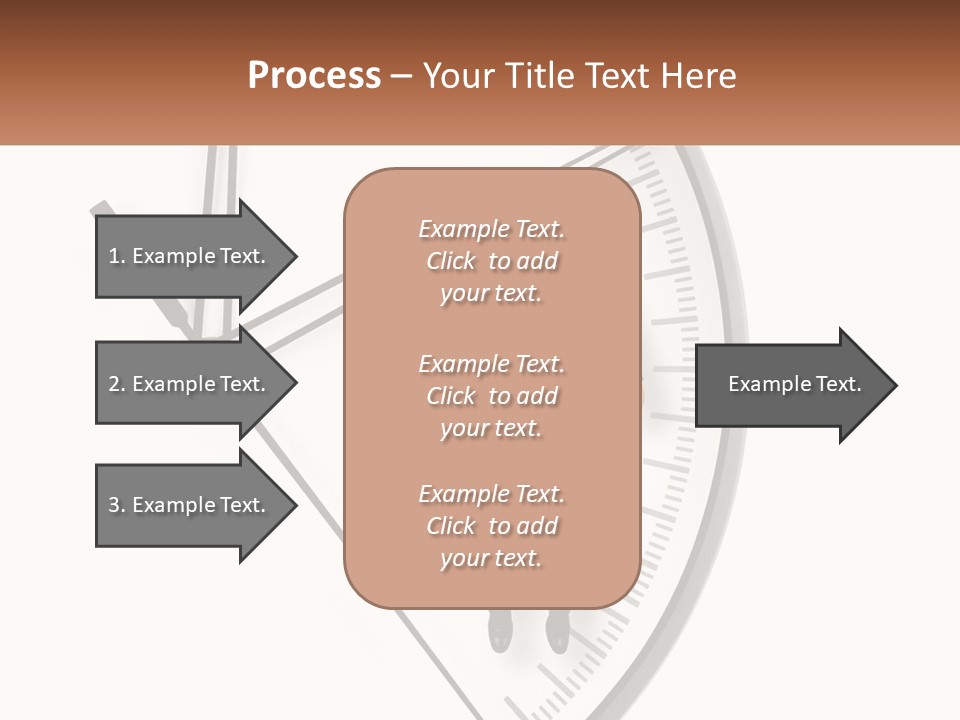 Process – Your Title Text Here

1. Example Text.

2. Example Text.

3. Example Text.

Example Text. Click to add your text.

Example Text. Click to add your text.

Example Text. Click to add your text.

Example Text.